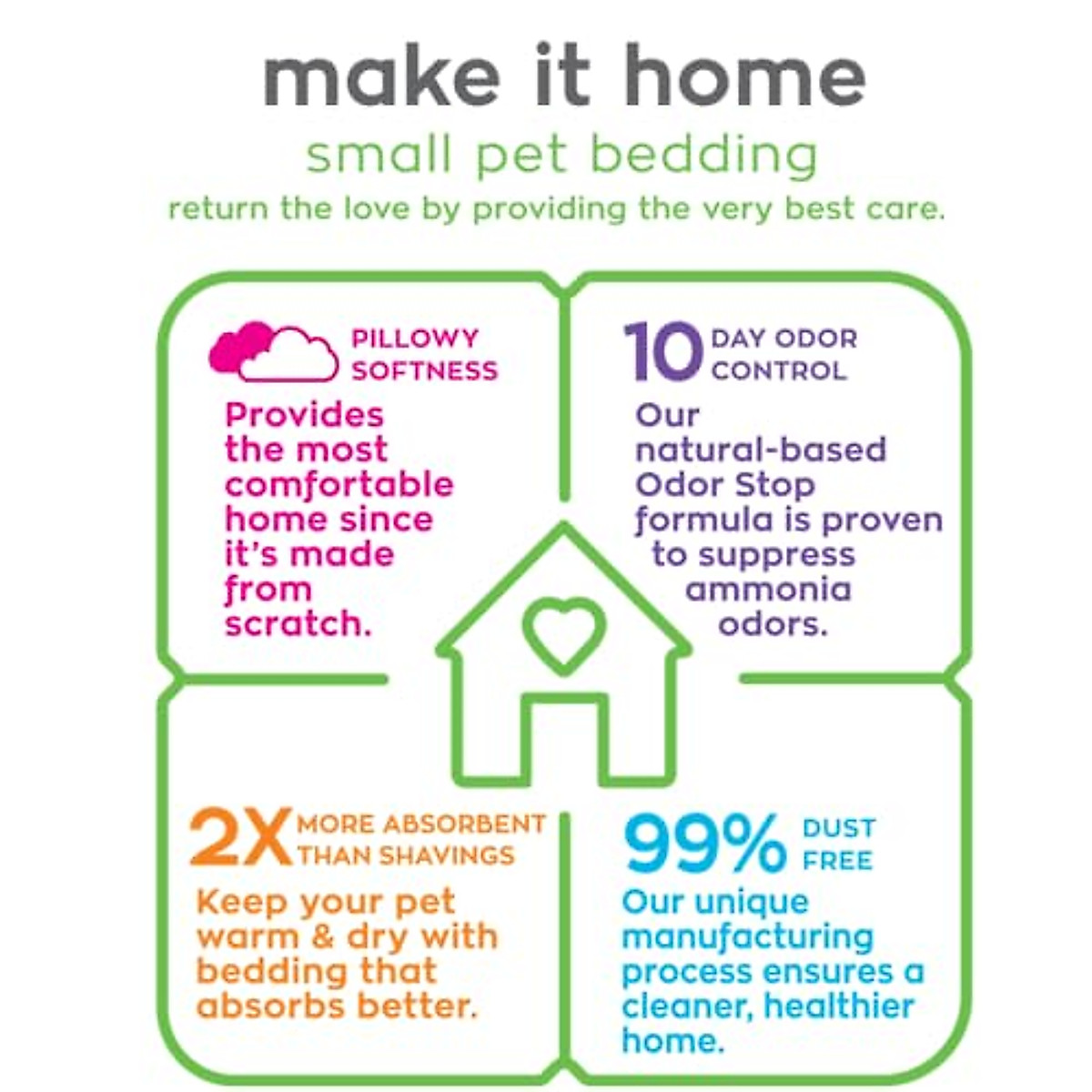 make it home

small pet bedding

return the love by providing the very best care.

PILLOWY SOFTNESS

Provides the most comfortable home since it's made from scratch.

10 DAY ODOR CONTROL

Our natural-based Odor Stop formula is proven to suppress ammonia odors.

2X MORE ABSORBENT THAN SHAVINGS

Keep your pet warm & dry with bedding that absorbs better.

99% DUST FREE

Our unique manufacturing process ensures a cleaner, healthier home.